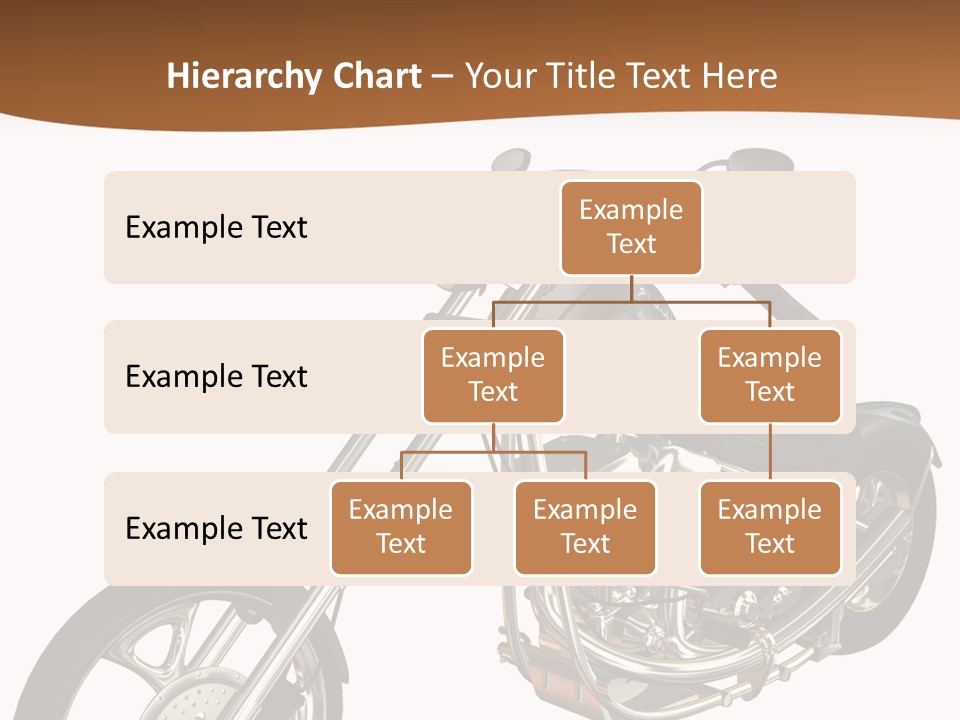 Hierarchy Chart – Your Title Text Here

Example Text

Example Text

Example Text

Example Text

Example Text

Example Text

Example Text

Example Text

Example Text